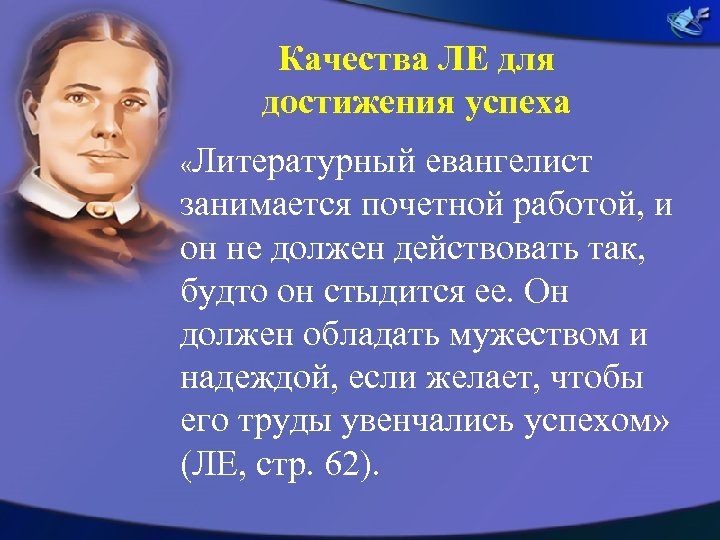 Качества ЛЕ для достижения успеха

«Литературный евангелист занимается почетной работой, и он не должен действовать так, будто он стыдится ее. Он должен обладать мужеством и надеждой, если желает, чтобы его труды увенчались успехом» (ЛЕ, стр. 62).